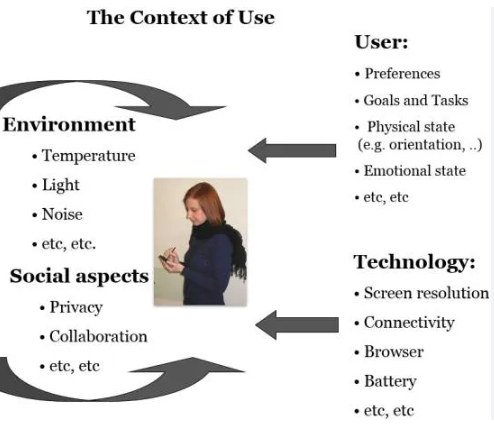 The Context of Use

Environment
• Temperature
• Light
• Noise
• etc, etc.

Social aspects
• Privacy
• Collaboration
• etc, etc

User:
• Preferences
• Goals and Tasks
• Physical state (e.g. orientation, ..)
• Emotional state
• etc, etc

Technology:
• Screen resolution
• Connectivity
• Browser
• Battery
• etc, etc